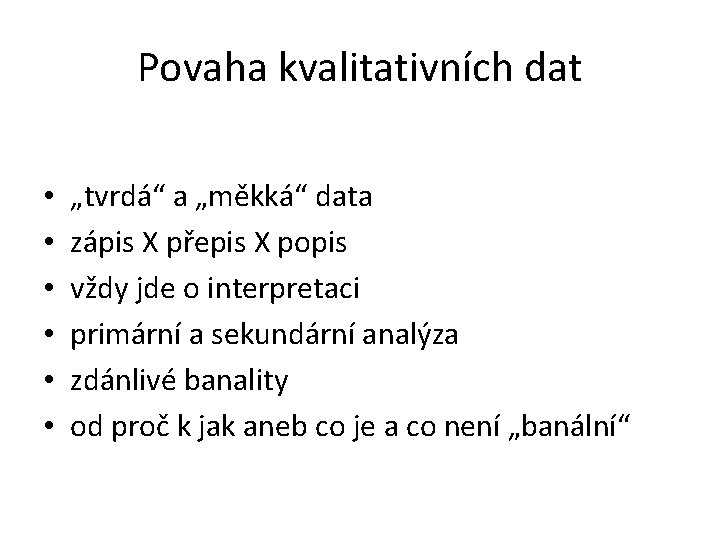 Povaha kvalitativních dat

• „tvrdá“ a „měkká“ data
• zápis X přepis X popis
• vždy jde o interpretaci
• primární a sekundární analýza
• zdánlivé banality
• od proč k jak aneb co je a co není „banální“